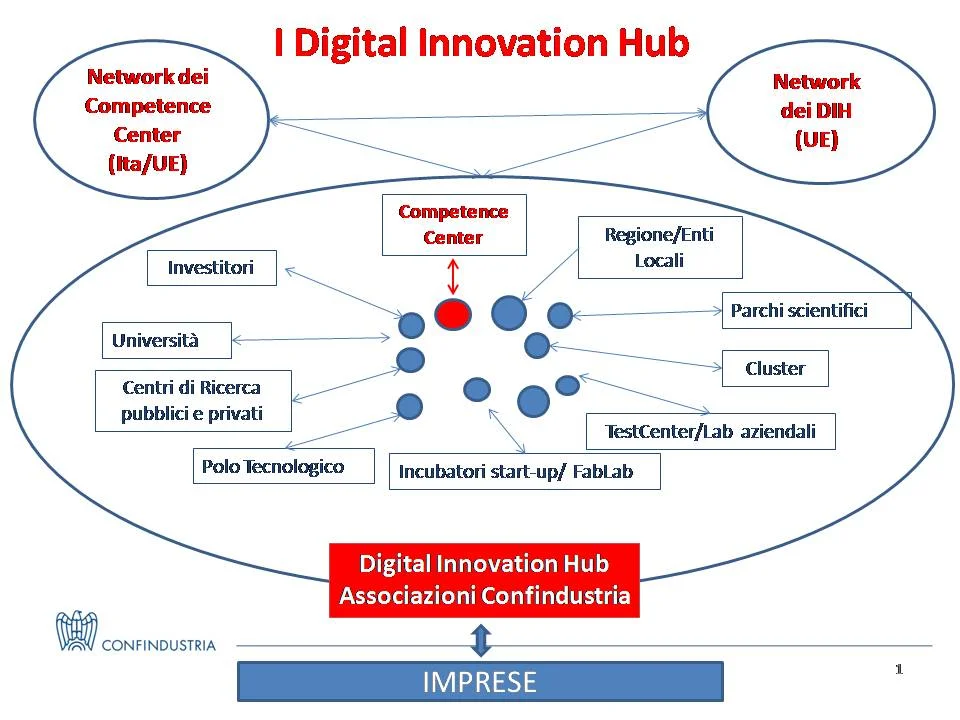 I Digital Innovation Hub

Network dei Competence Center (Ita/UE)

Network dei DIH (UE)

Competence Center

Regione/Enti Locali

Investitori

Parchi scientifici

Università

Cluster

Centri di Ricerca pubblici e privati

TestCenter/Lab aziendali

Polo Tecnologico

Incubatori start-up/ FabLab

Digital Innovation Hub Associazioni Confindustria

CONFINDUSTRIA

IMPRESE

1